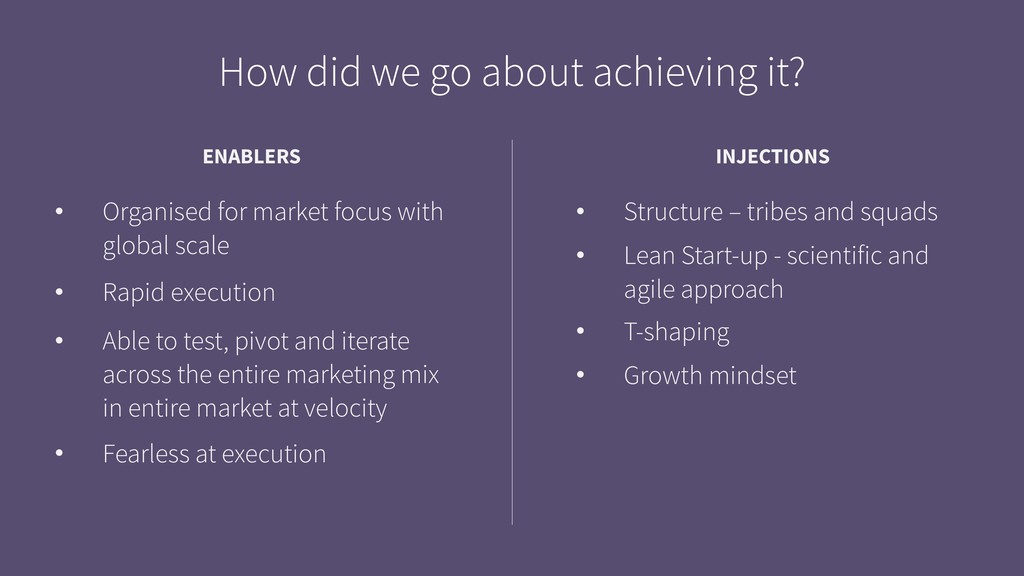 How did we go about achieving it?

ENABLERS

• Organised for market focus with global scale
• Rapid execution
• Able to test, pivot and iterate across the entire marketing mix in entire market at velocity
• Fearless at execution

INJECTIONS

• Structure – tribes and squads
• Lean Start-up - scientific and agile approach
• T-shaping
• Growth mindset